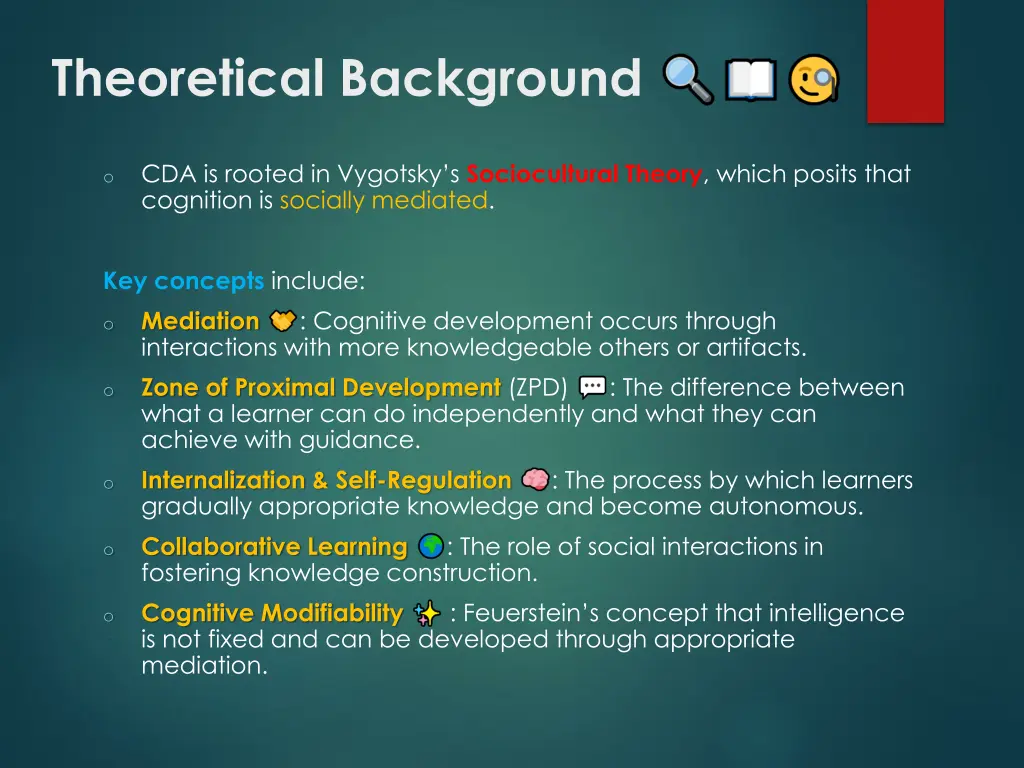 Theoretical Background 🔍📖🧐

o CDA is rooted in Vygotsky's Sociocultural Theory, which posits that cognition is socially mediated.

Key concepts include:

o Mediation 🤝: Cognitive development occurs through interactions with more knowledgeable others or artifacts.

o Zone of Proximal Development (ZPD) 💬: The difference between what a learner can do independently and what they can achieve with guidance.

o Internalization & Self-Regulation 🧠: The process by which learners gradually appropriate knowledge and become autonomous.

o Collaborative Learning 🌍: The role of social interactions in fostering knowledge construction.

o Cognitive Modifiability ✨ : Feuerstein's concept that intelligence is not fixed and can be developed through appropriate mediation.